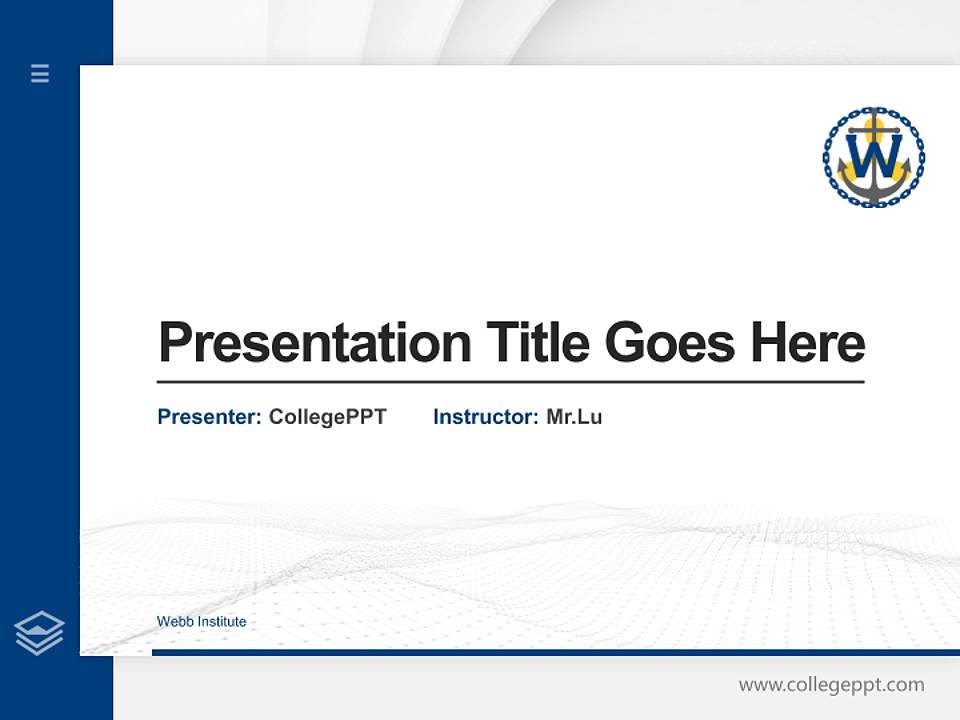 W

Presentation Title Goes Here

Presenter: CollegePPT Instructor: Mr.Lu

Webb Institute

www.collegeppt.com